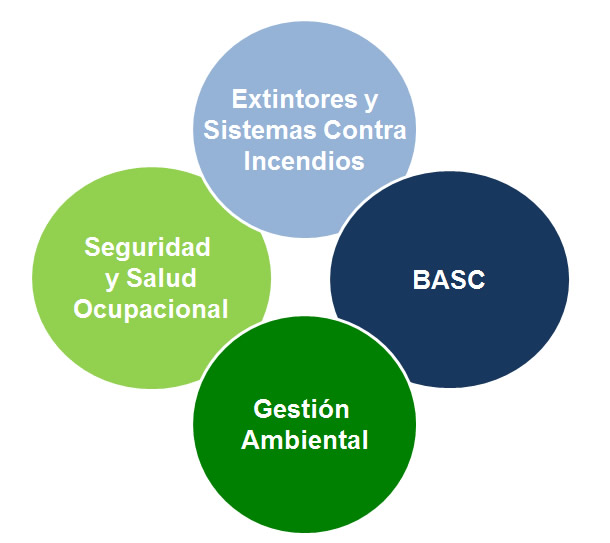 Extintores y Sistemas Contra Incendios

Seguridad y Salud Ocupacional

BASC

Gestión Ambiental